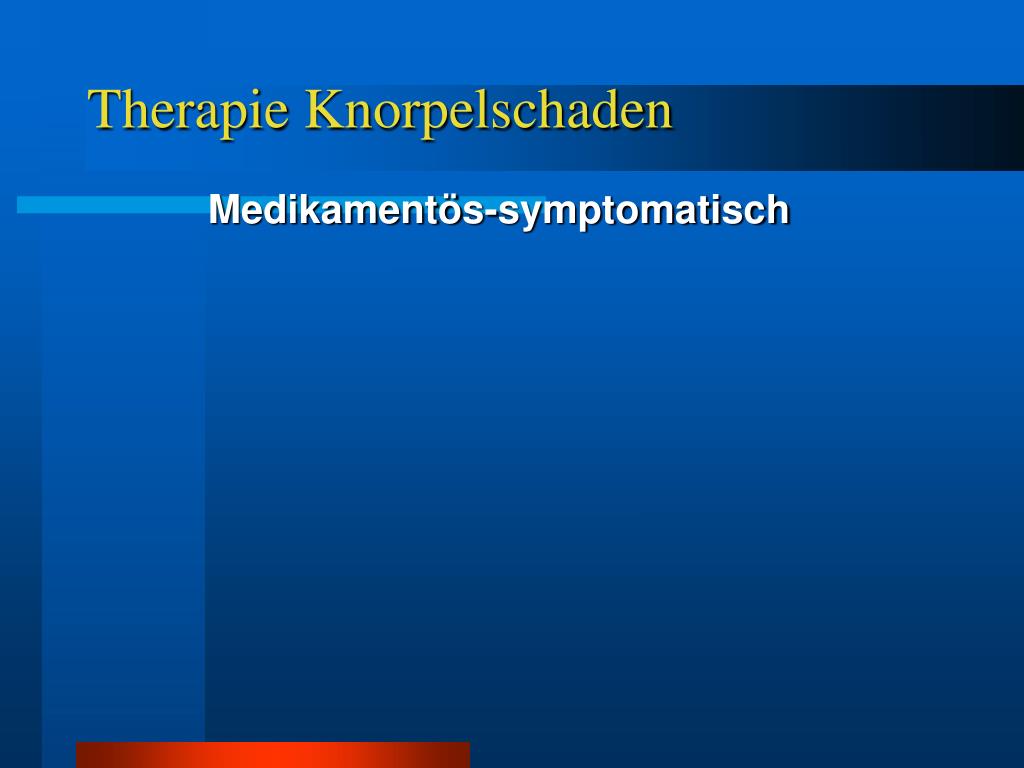 Therapie Knorpelschaden

Medikamentös-symptomatisch